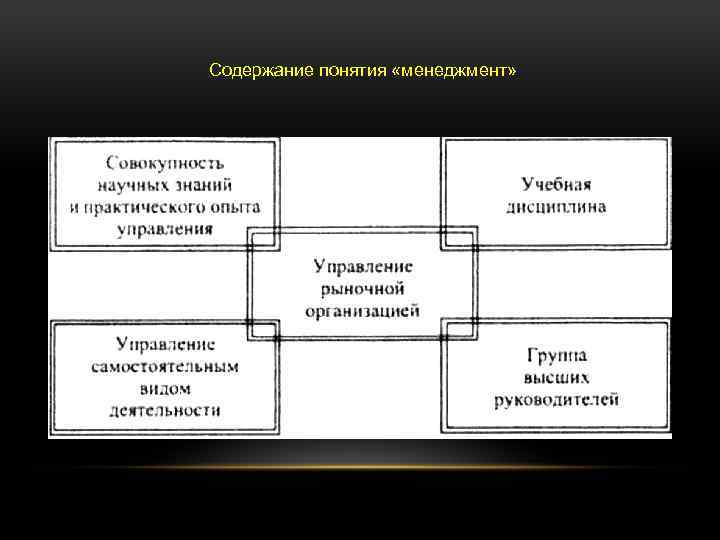 Содержание понятия «менеджмент»

Совокупность научных знаний и практического опыта управления

Учебная дисциплина

Управление рыночной организацией

Управление самостоятельным видом деятельности

Группа высших руководителей